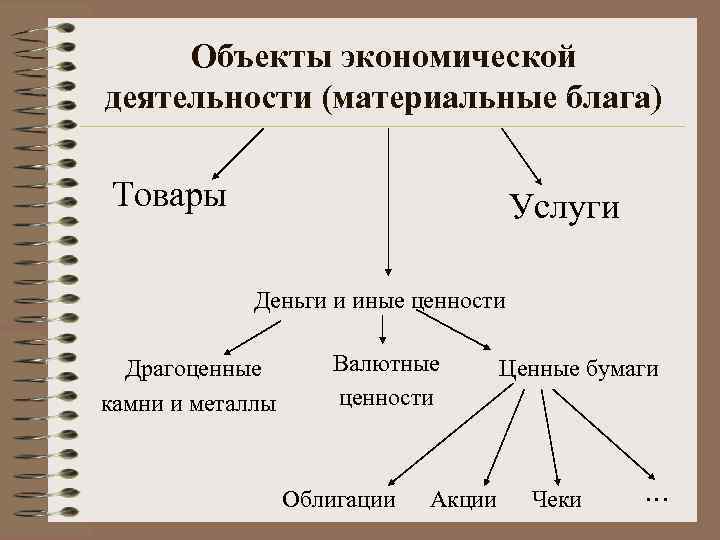 Объекты экономической деятельности (материальные блага)

Товары

Услуги

Деньги и иные ценности

Драгоценные камни и металлы

Валютные ценности

Ценные бумаги

Облигации

Акции

Чеки

…